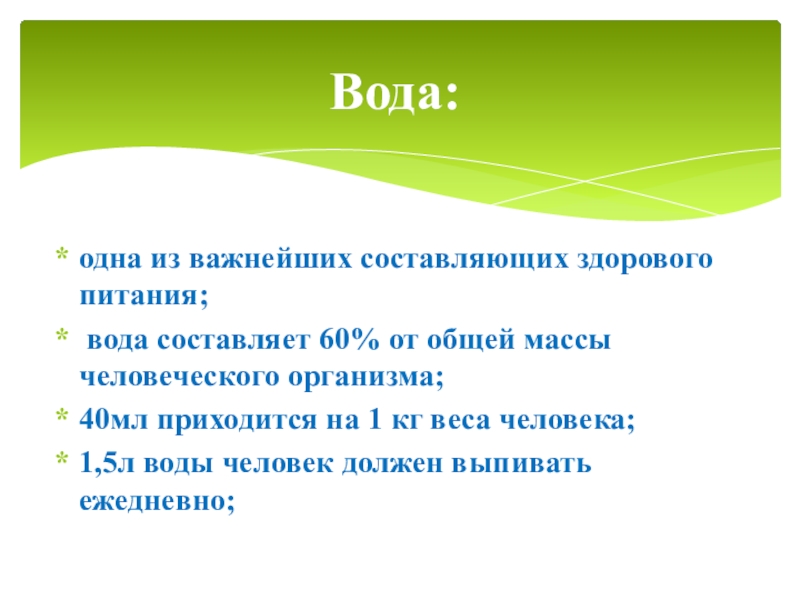 Вода:

* одна из важнейших составляющих здорового питания;
* вода составляет 60% от общей массы человеческого организма;
* 40мл приходится на 1 кг веса человека;
* 1,5л воды человек должен выпивать ежедневно;